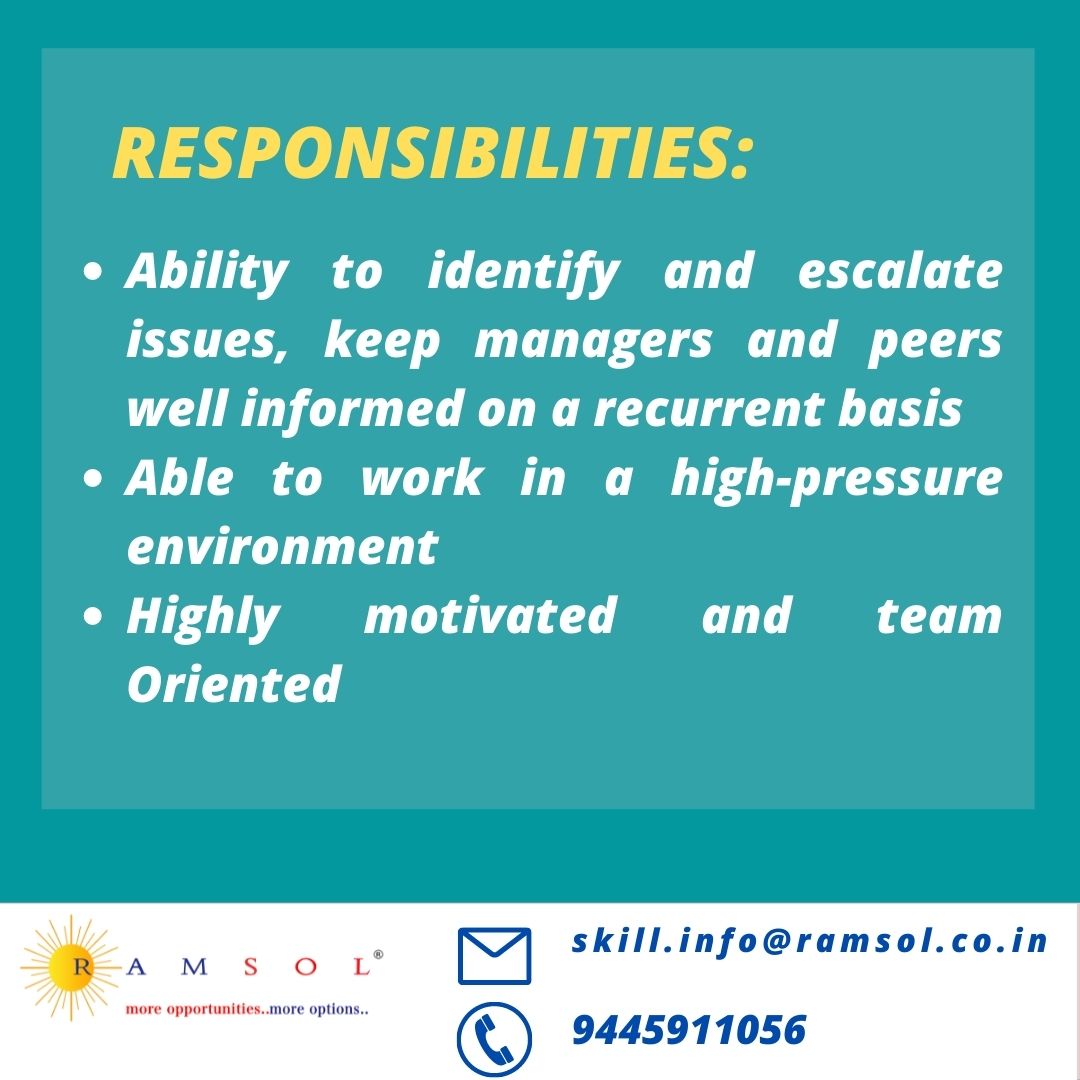 RESPONSIBILITIES:

- Ability to identify and escalate issues, keep managers and peers well informed on a recurrent basis
- Able to work in a high-pressure environment
- Highly motivated and team Oriented

RAMSOL®
more opportunities..more options..

skill.info@ramsol.co.in

9445911056